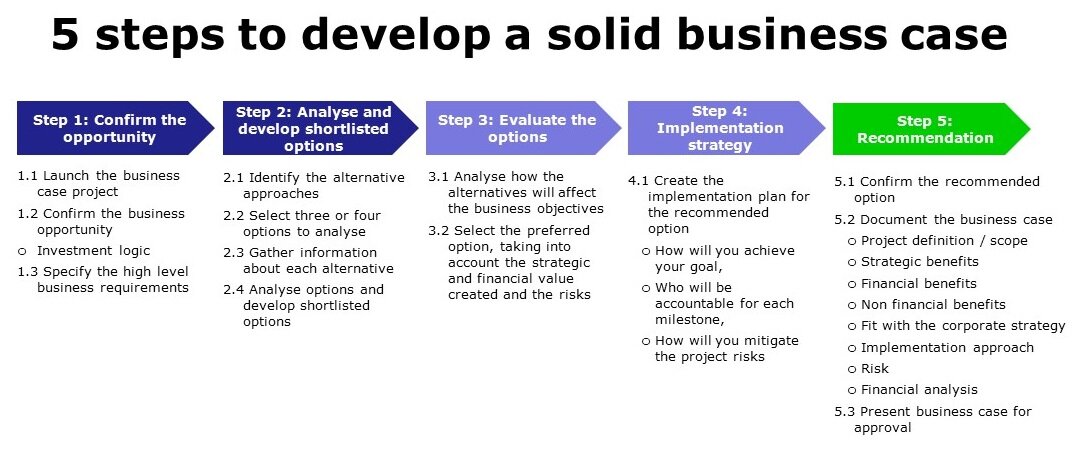 5 steps to develop a solid business case

Step 1: Confirm the opportunity

1.1 Launch the business case project

1.2 Confirm the business opportunity

o Investment logic

1.3 Specify the high level business requirements

Step 2: Analyse and develop shortlisted options

2.1 Identify the alternative approaches

2.2 Select three or four options to analyse

2.3 Gather information about each alternative

2.4 Analyse options and develop shortlisted options

Step 3: Evaluate the options

3.1 Analyse how the alternatives will affect the business objectives

3.2 Select the preferred option, taking into account the strategic and financial value created and the risks

Step 4: Implementation strategy

4.1 Create the implementation plan for the recommended option

o How will you achieve your goal,

o Who will be accountable for each milestone,

o How will you mitigate the project risks

Step 5: Recommendation

5.1 Confirm the recommended option

5.2 Document the business case

o Project definition / scope

o Strategic benefits

o Financial benefits

o Non financial benefits

o Fit with the corporate strategy

o Implementation approach

o Risk

o Financial analysis

5.3 Present business case for approval